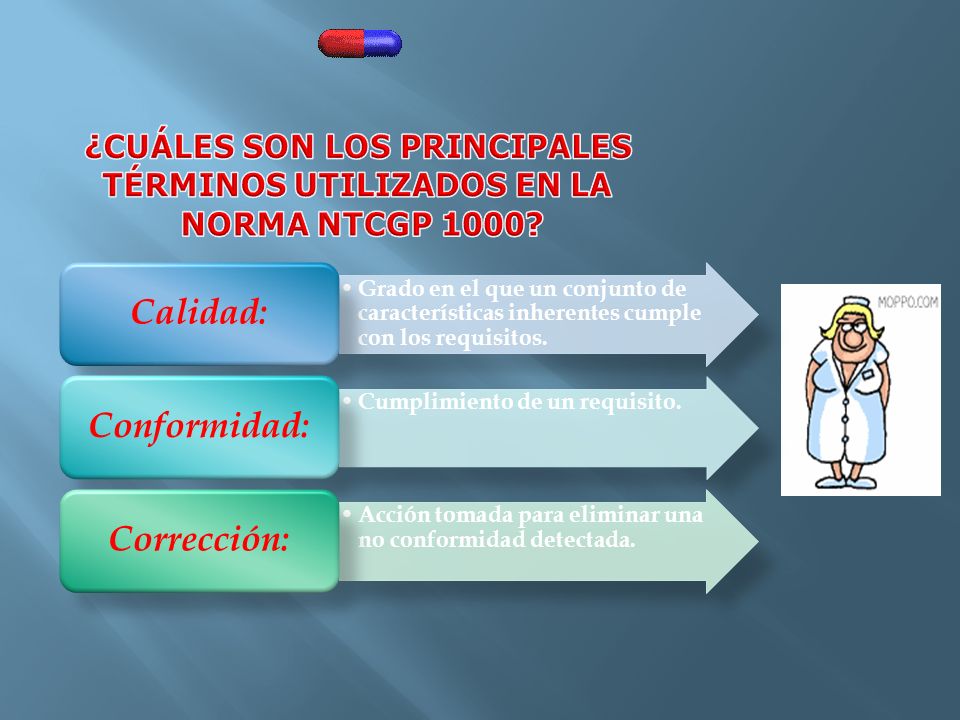 ¿CUÁLES SON LOS PRINCIPALES TÉRMINOS UTILIZADOS EN LA NORMA NTCGP 1000?

Calidad:

• Grado en el que un conjunto de características inherentes cumple con los requisitos.

Conformidad:

• Cumplimiento de un requisito.

Corrección:

• Acción tomada para eliminar una no conformidad detectada.

MOPPO.COM